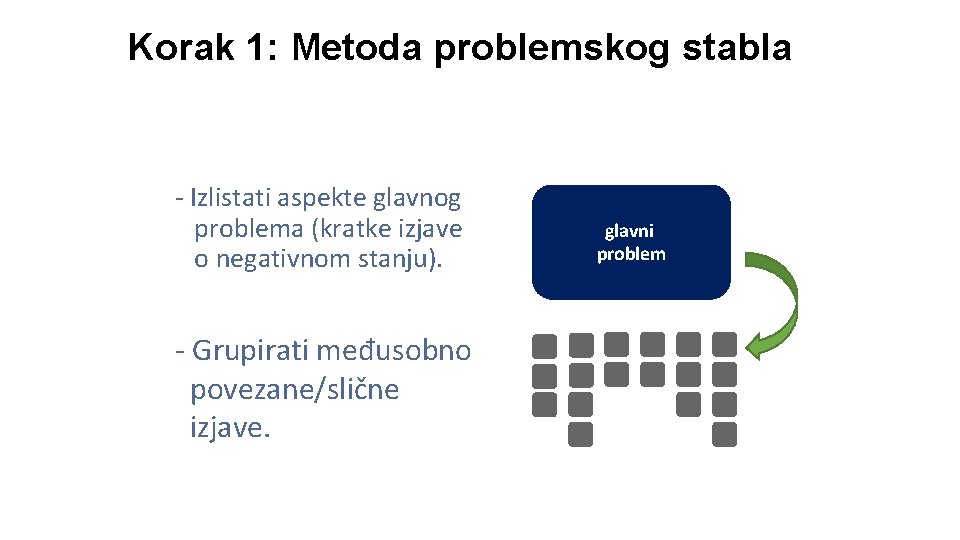 Korak 1: Metoda problemskog stabla

- Izlistati aspekte glavnog problema (kratke izjave o negativnom stanju).

- Grupirati međusobno povezane/slične izjave.

glavni problem